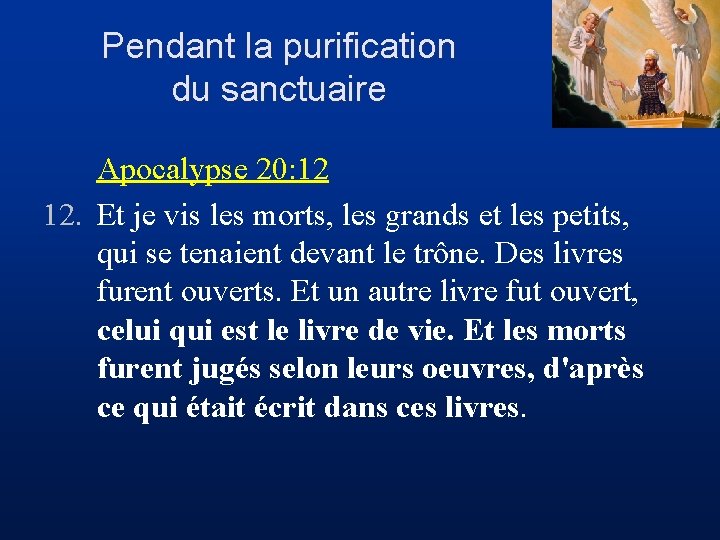 Pendant la purification du sanctuaire

Apocalypse 20:12

12. Et je vis les morts, les grands et les petits, qui se tenaient devant le trône. Des livres furent ouverts. Et un autre livre fut ouvert, celui qui est le livre de vie. Et les morts furent jugés selon leurs oeuvres, d'après ce qui était écrit dans ces livres.